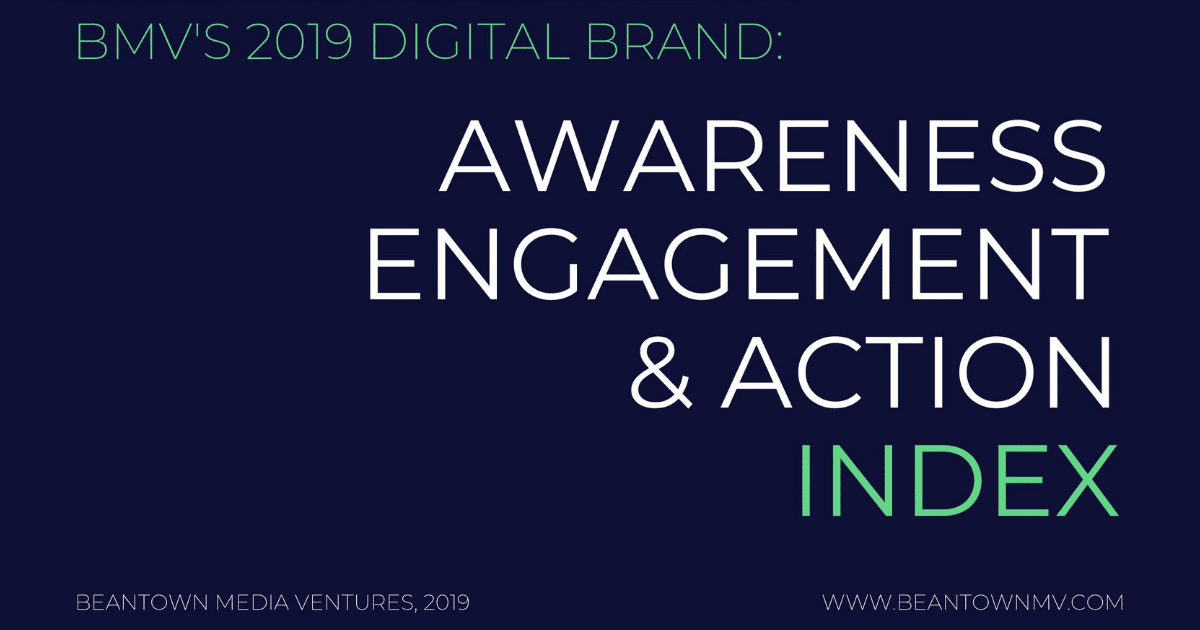 BMV'S 2019 DIGITAL BRAND:

AWARENESS
ENGAGEMENT
& ACTION
INDEX

BEANTOWN MEDIA VENTURES, 2019

WWW.BEANTOWNMV.COM